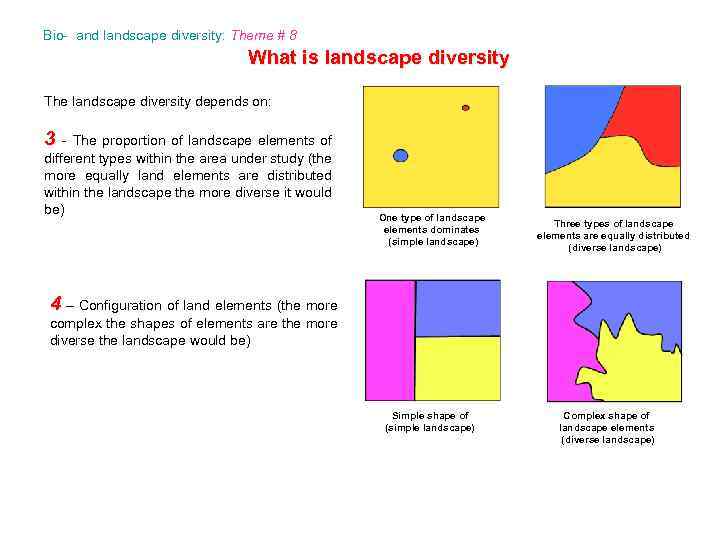 Bio- and landscape diversity: Theme # 8

What is landscape diversity

The landscape diversity depends on:

3 - The proportion of landscape elements of different types within the area under study (the more equally land elements are distributed within the landscape the more diverse it would be)

One type of landscape elements dominates (simple landscape)

Three types of landscape elements are equally distributed (diverse landscape)

4 – Configuration of land elements (the more complex the shapes of elements are the more diverse the landscape would be)

Simple shape of (simple landscape)

Complex shape of landscape elements (diverse landscape)